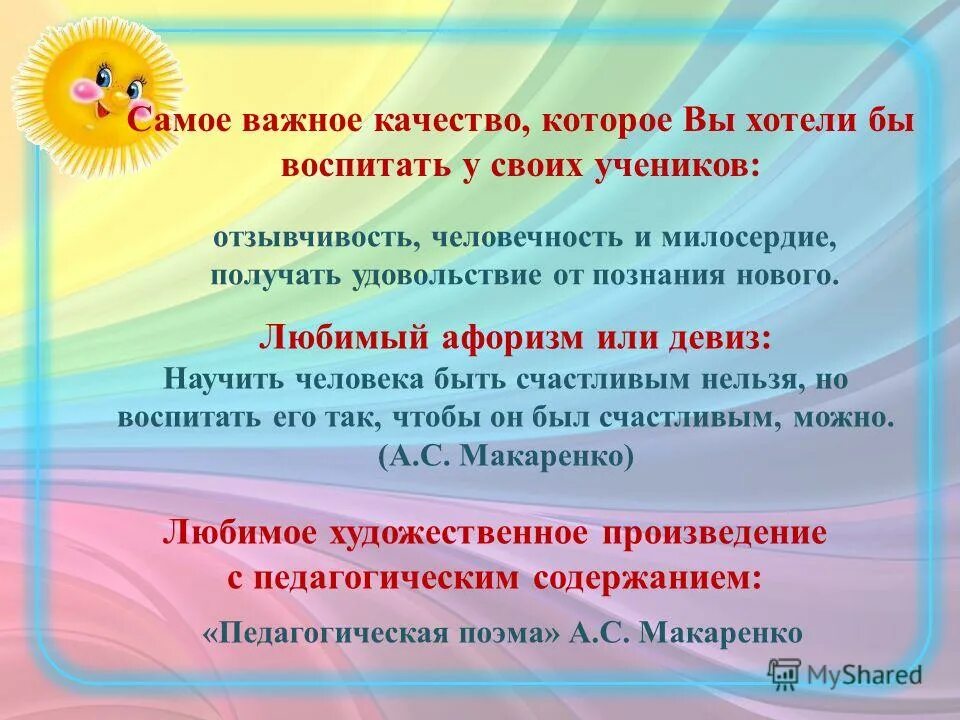 Самое важное качество, которое Вы хотели бы воспитать у своих учеников:

отзывчивость, человечность и милосердие, получать удовольствие от познания нового.

Любимый афоризм или девиз:
Научить человека быть счастливым нельзя, но воспитать его так, чтобы он был счастливым, можно.
(А.С. Макаренко)

Любимое художественное произведение с педагогическим содержанием:

«Педагогическая поэма» А.С. Макаренко

MyShared